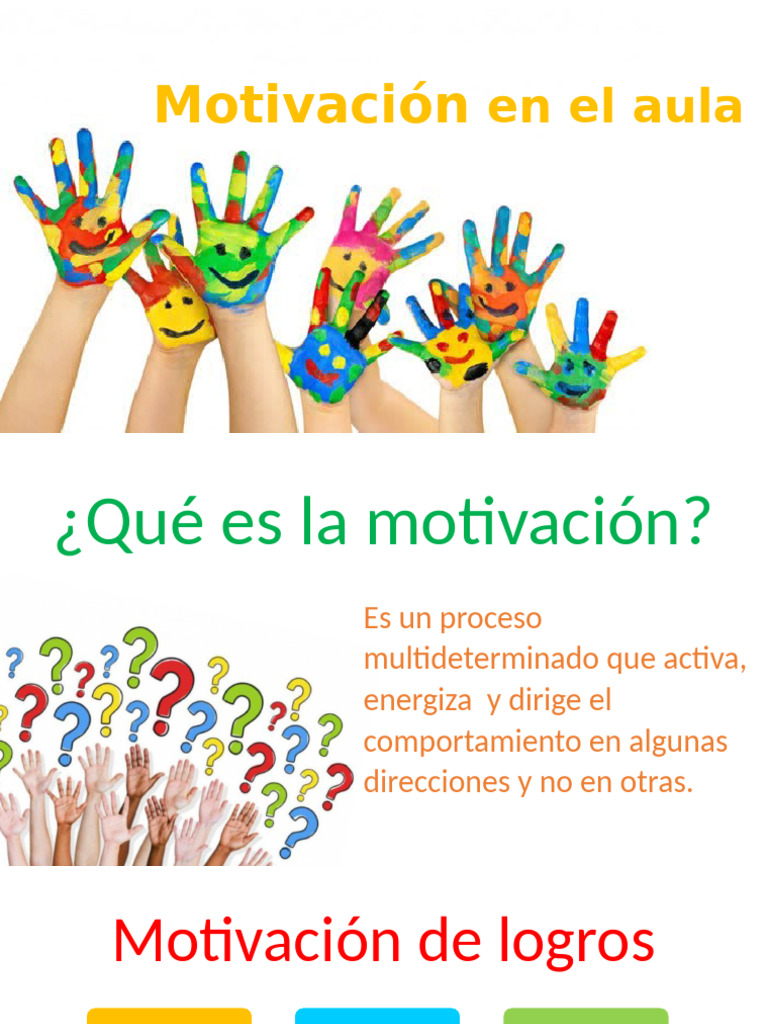 Motivación en el aula

¿Qué es la motivación?

Es un proceso multideterminado que activa, energiza y dirige el comportamiento en algunas direcciones y no en otras.

Motivación de logros